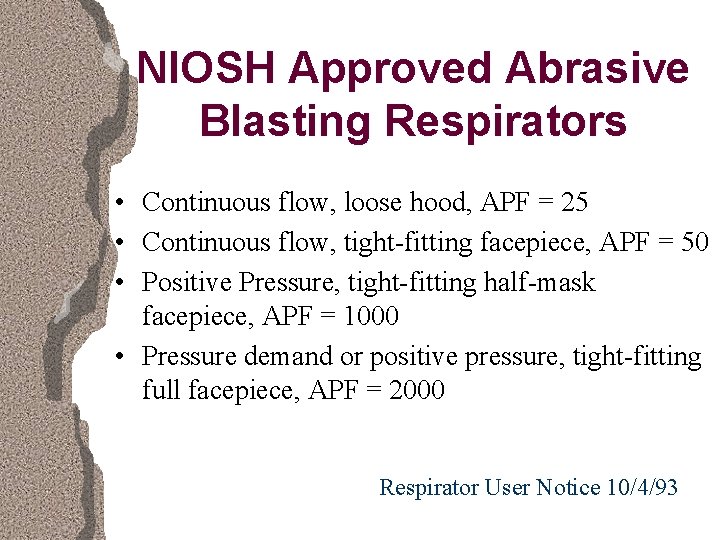 NIOSH Approved Abrasive Blasting Respirators

• Continuous flow, loose hood, APF = 25
• Continuous flow, tight-fitting facepiece, APF = 50
• Positive Pressure, tight-fitting half-mask facepiece, APF = 1000
• Pressure demand or positive pressure, tight-fitting full facepiece, APF = 2000

Respirator User Notice 10/4/93